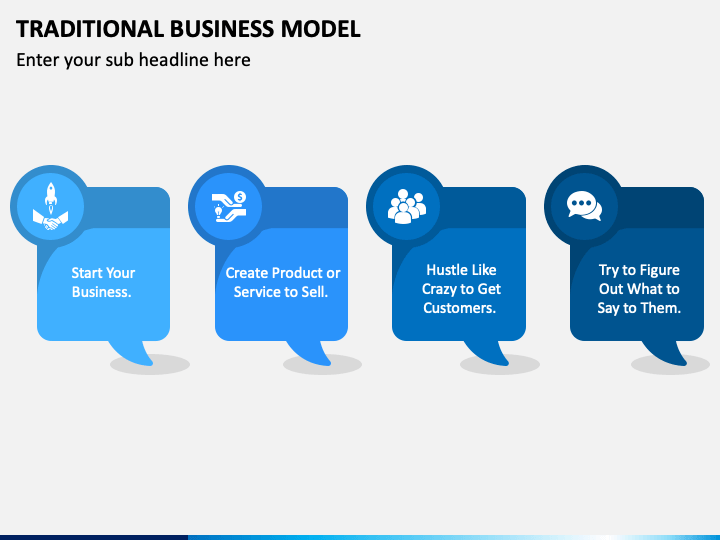 TRADITIONAL BUSINESS MODEL

Enter your sub headline here

Start Your Business.

Create Product or Service to Sell.

Hustle Like Crazy to Get Customers.

Try to Figure Out What to Say to Them.